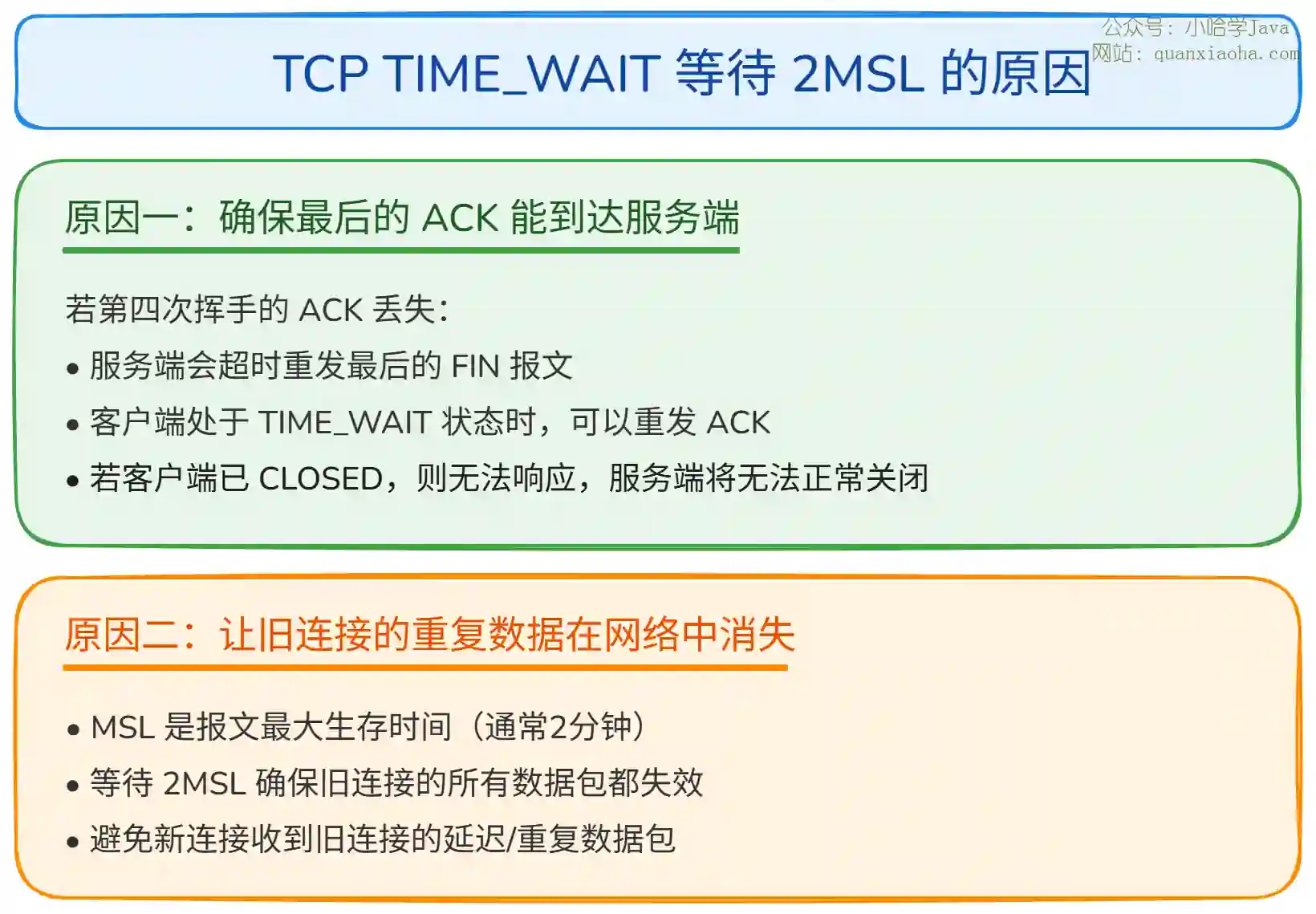 TCP TIME_WAIT 等待 2MSL 的原因

公众号：小哈学Java
网站：quanxiaoha.com

原因一：确保最后的 ACK 能到达服务端

若第四次挥手的 ACK 丢失：

• 服务端会超时重发最后的 FIN 报文
• 客户端处于 TIME_WAIT 状态时，可以重发 ACK
• 若客户端已 CLOSED，则无法响应，服务端将无法正常关闭

原因二：让旧连接的重复数据在网络中消失

• MSL 是报文最大生存时间（通常2分钟）
• 等待 2MSL 确保旧连接的所有数据包都失效
• 避免新连接收到旧连接的延迟/重复数据包